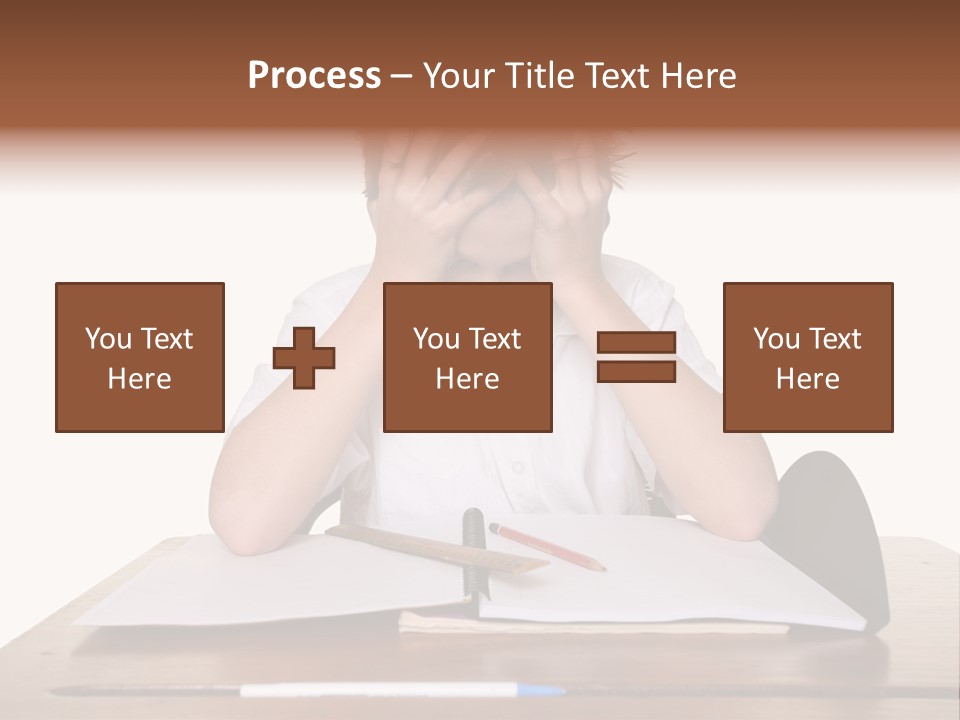 Process – Your Title Text Here

You Text Here

You Text Here

You Text Here